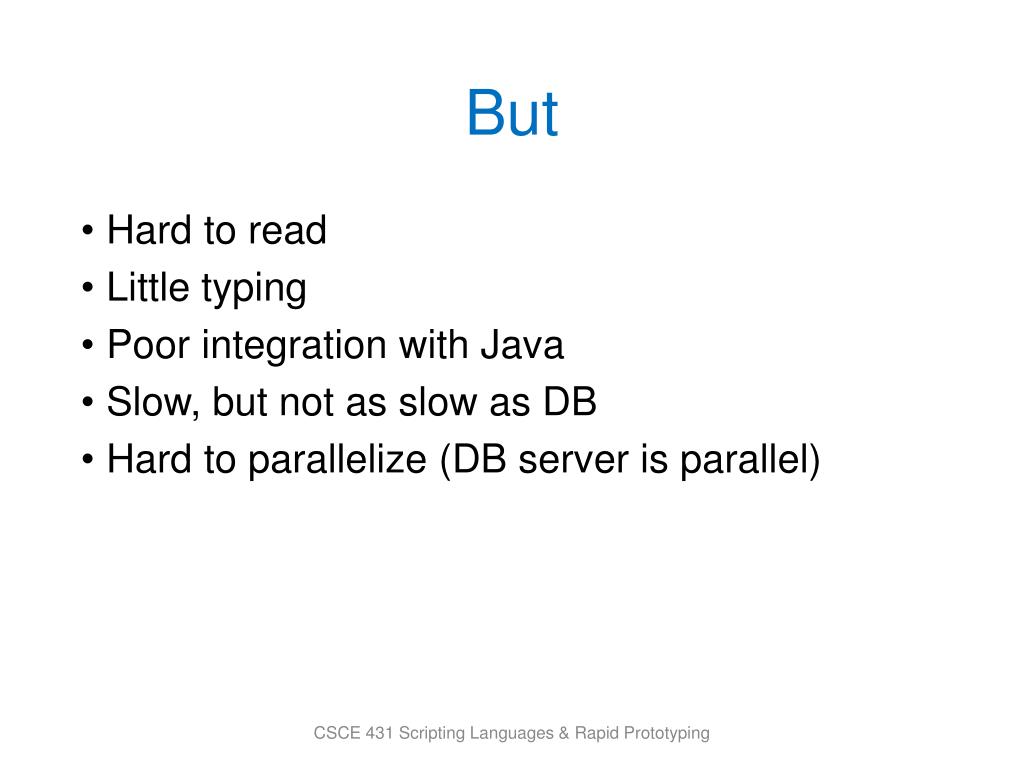 But

• Hard to read
• Little typing
• Poor integration with Java
• Slow, but not as slow as DB
• Hard to parallelize (DB server is parallel)

CSCE 431 Scripting Languages & Rapid Prototyping